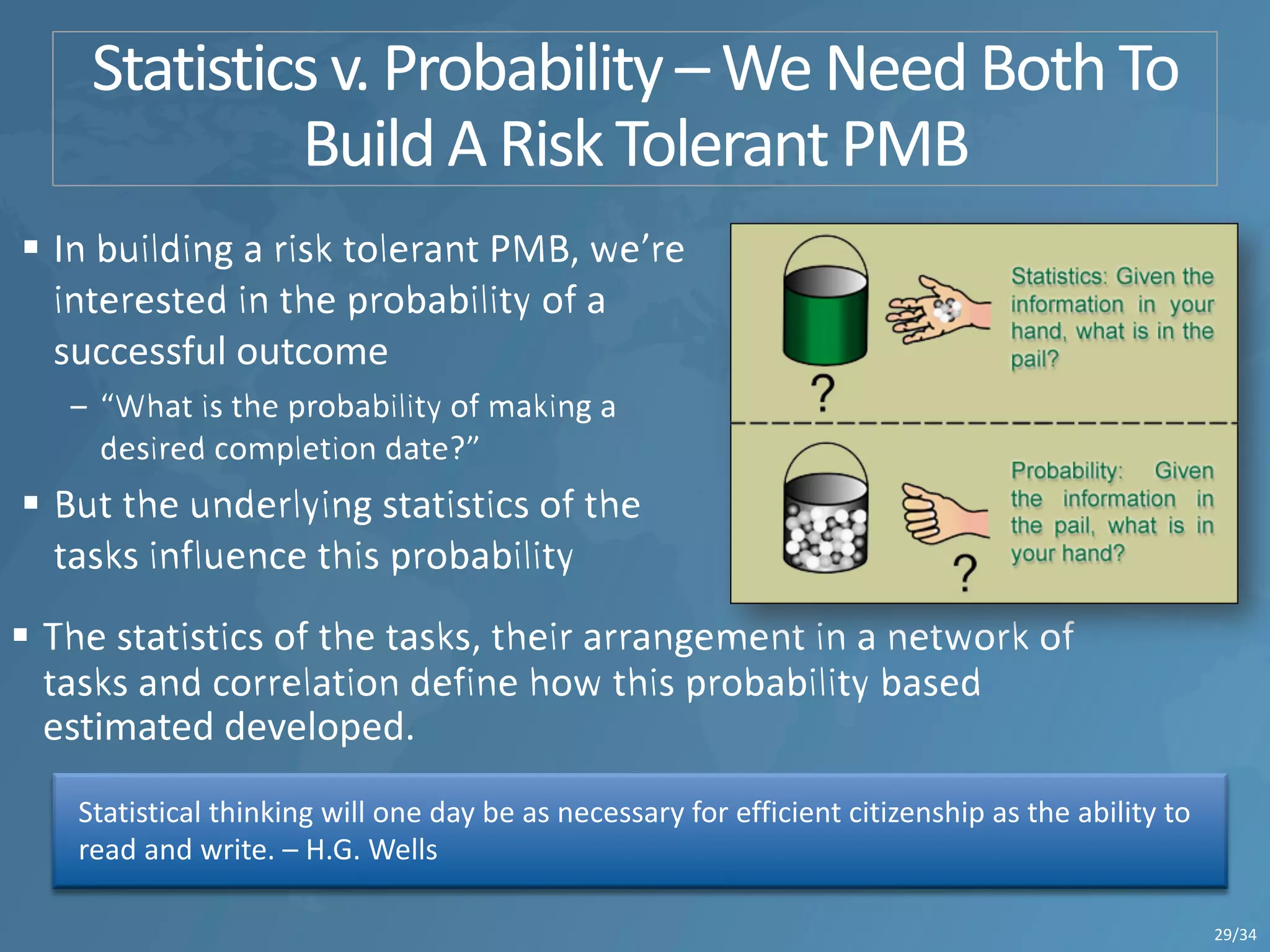 Statistics v. Probability – We Need Both To Build A Risk Tolerant PMB

▪ In building a risk tolerant PMB, we're interested in the probability of a successful outcome

– "What is the probability of making a desired completion date?"

▪ But the underlying statistics of the tasks influence this probability

?

Statistics: Given the information in your hand, what is in the pail?

?

Probability: Given the information in the pail, what is in your hand?

▪ The statistics of the tasks, their arrangement in a network of tasks and correlation define how this probability based estimated developed.

Statistical thinking will one day be as necessary for efficient citizenship as the ability to read and write. – H.G. Wells

29/34